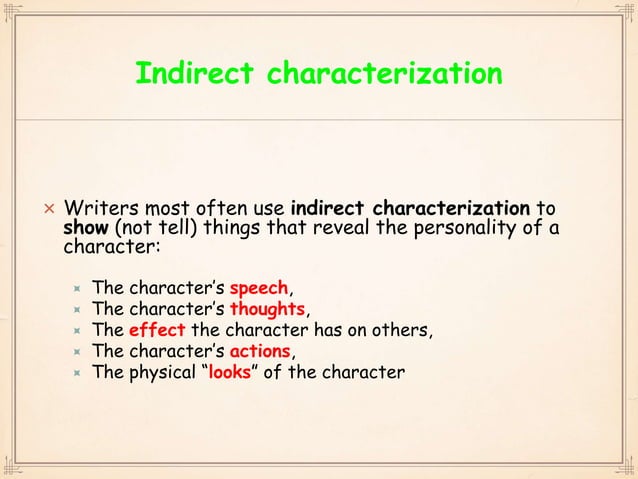 Indirect characterization

× Writers most often use indirect characterization to show (not tell) things that reveal the personality of a character:

× The character's speech,
× The character's thoughts,
× The effect the character has on others,
× The character's actions,
× The physical "looks" of the character